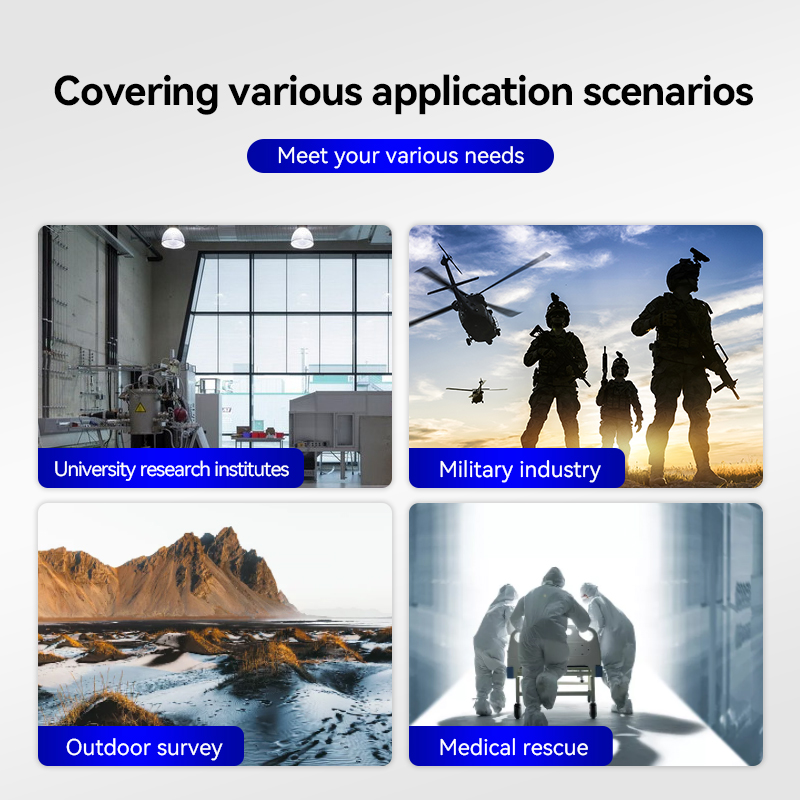 Covering various application scenarios

Meet your various needs

University research institutes

Military industry

Outdoor survey

Medical rescue